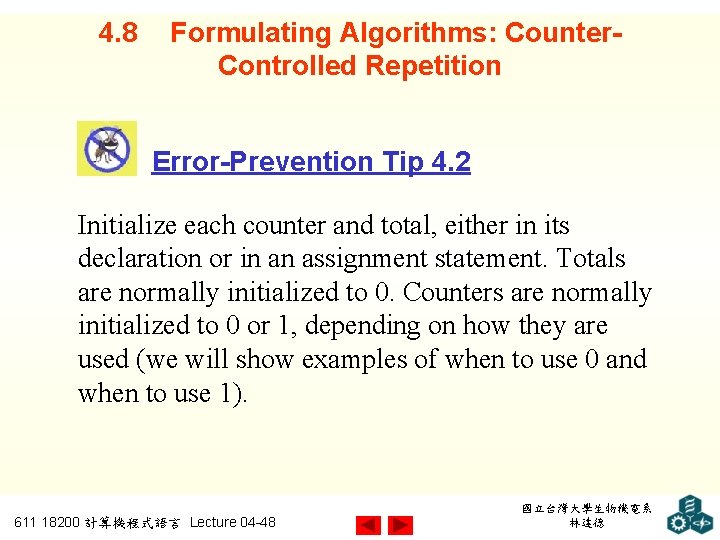 4.8 Formulating Algorithms: Counter-Controlled Repetition

Error-Prevention Tip 4.2

Initialize each counter and total, either in its declaration or in an assignment statement. Totals are normally initialized to 0. Counters are normally initialized to 0 or 1, depending on how they are used (we will show examples of when to use 0 and when to use 1).

611 18200 計算機程式語言 Lecture 04-48

國立台灣大學生物機電系
林達德